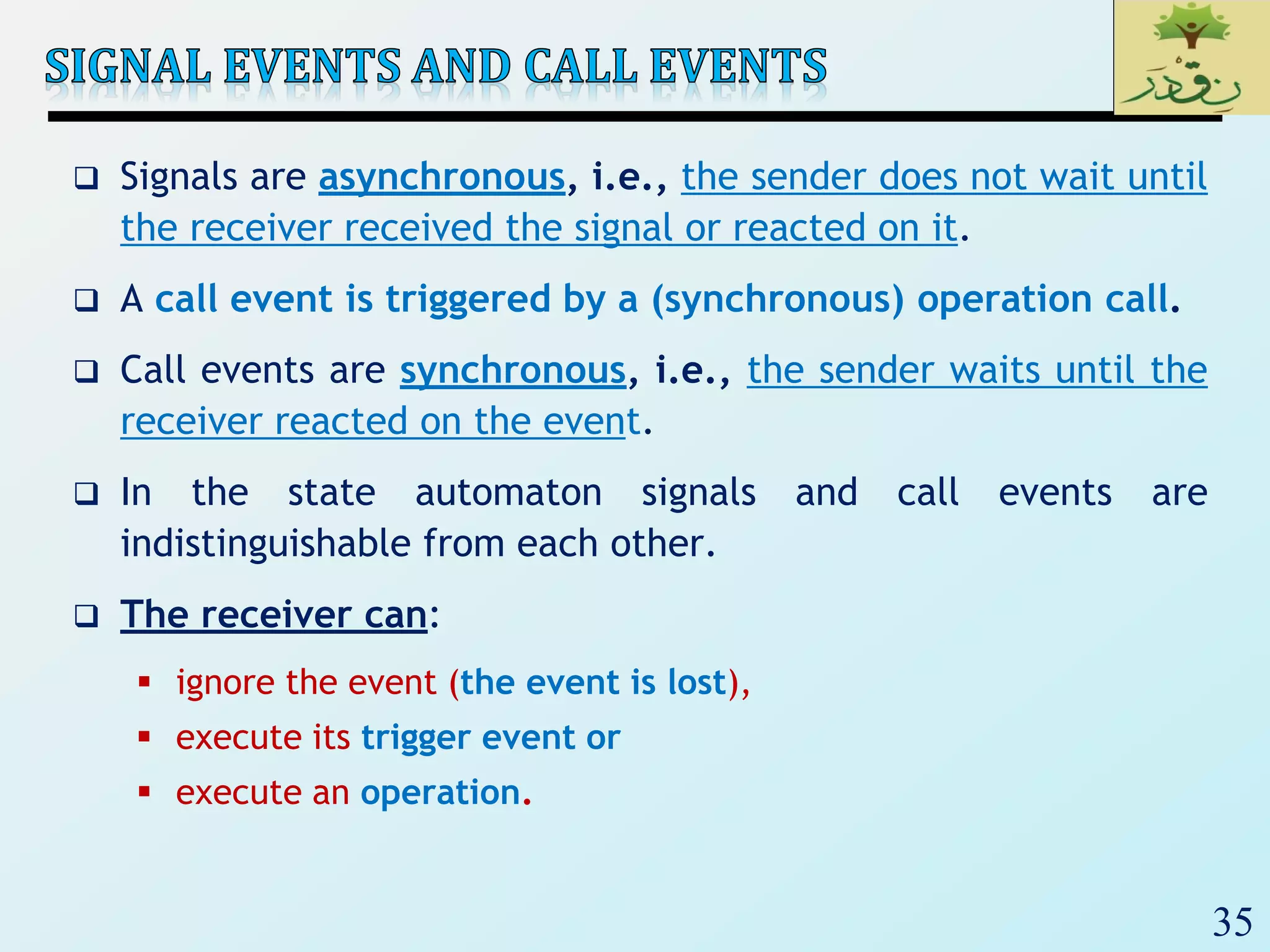 SIGNAL EVENTS AND CALL EVENTS

نقدر

❑ Signals are asynchronous, i.e., the sender does not wait until the receiver received the signal or reacted on it.

❑ A call event is triggered by a (synchronous) operation call.

❑ Call events are synchronous, i.e., the sender waits until the receiver reacted on the event.

❑ In the state automaton signals and call events are indistinguishable from each other.

❑ The receiver can:

▪ ignore the event (the event is lost),
▪ execute its trigger event or
▪ execute an operation.

35